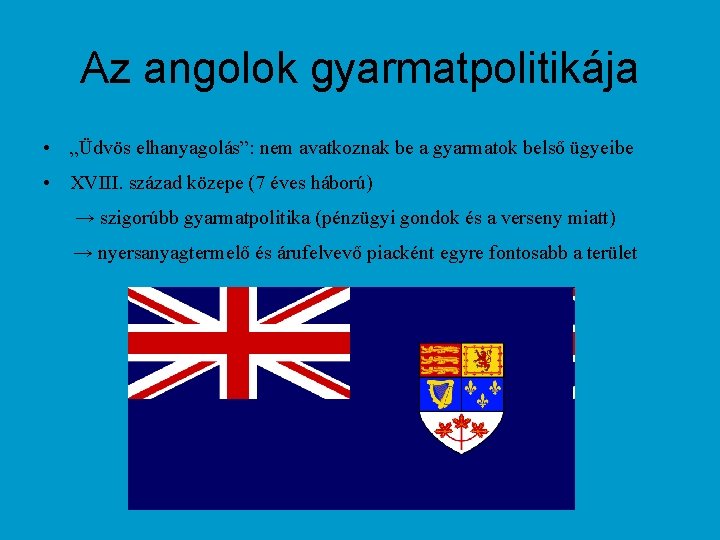 Az angolok gyarmatpolitikája

• „Üdvös elhanyagolás”: nem avatkoznak be a gyarmatok belső ügyeibe

• XVIII. század közepe (7 éves háború)

→ szigorúbb gyarmatpolitika (pénzügyi gondok és a verseny miatt)

→ nyersanyagtermelő és árufelvevő piacként egyre fontosabb a terület